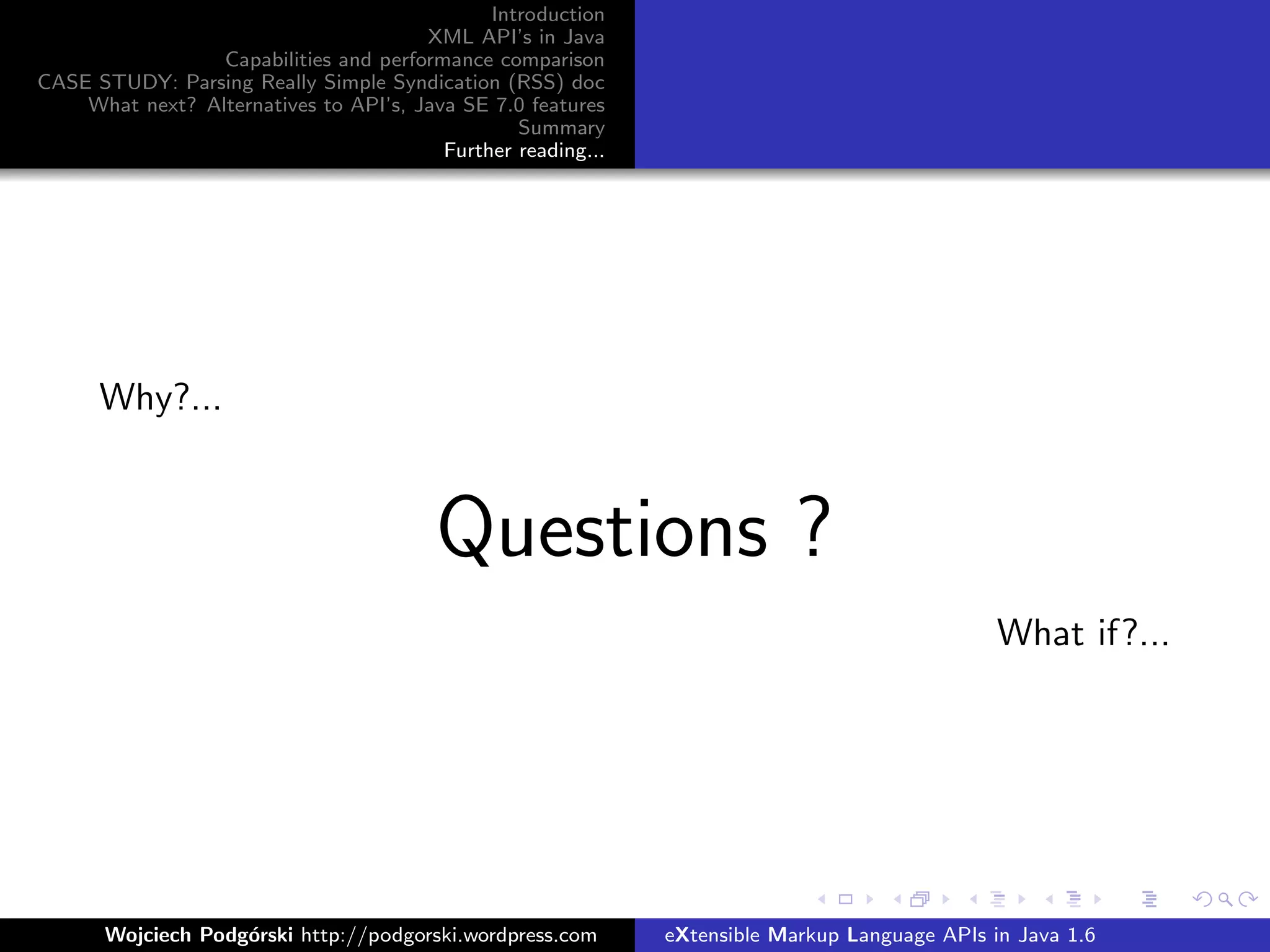 Introduction
XML API's in Java
Capabilities and performance comparison
CASE STUDY: Parsing Really Simple Syndication (RSS) doc
What next? Alternatives to API's, Java SE 7.0 features
Summary
Further reading...

Why?...

Questions ?

What if?...

Wojciech Podgórski http://podgorski.wordpress.com eXtensible Markup Language APIs in Java 1.6